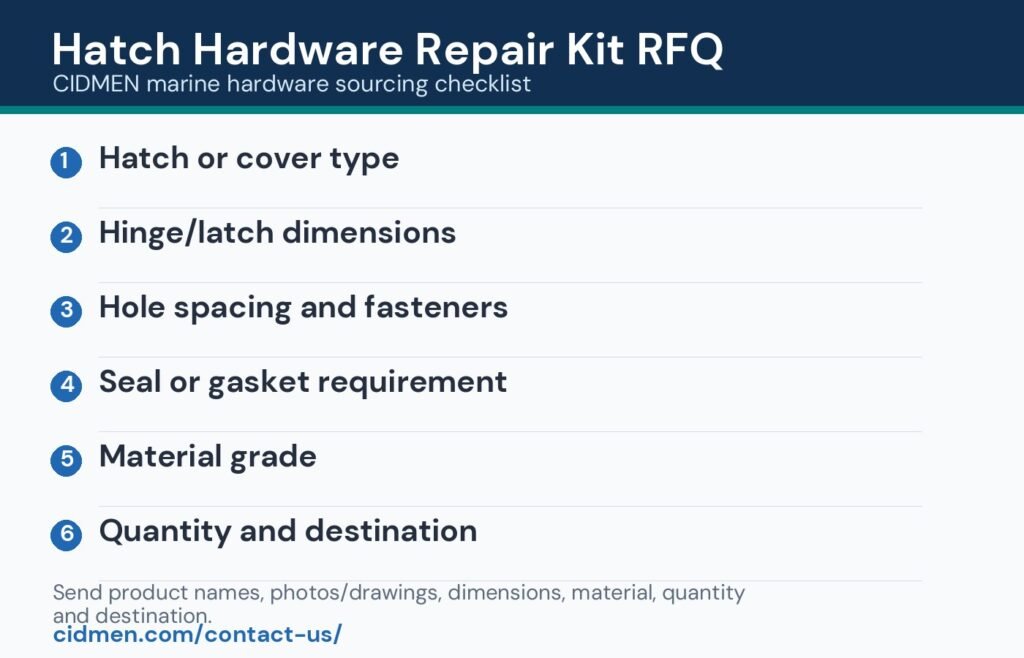 Hatch Hardware Repair Kit RFQ
CIDMEN marine hardware sourcing checklist

1 Hatch or cover type

2 Hinge/latch dimensions

3 Hole spacing and fasteners

4 Seal or gasket requirement

5 Material grade

6 Quantity and destination

Send product names, photos/drawings, dimensions, material, quantity and destination.
cidmen.com/contact-us/